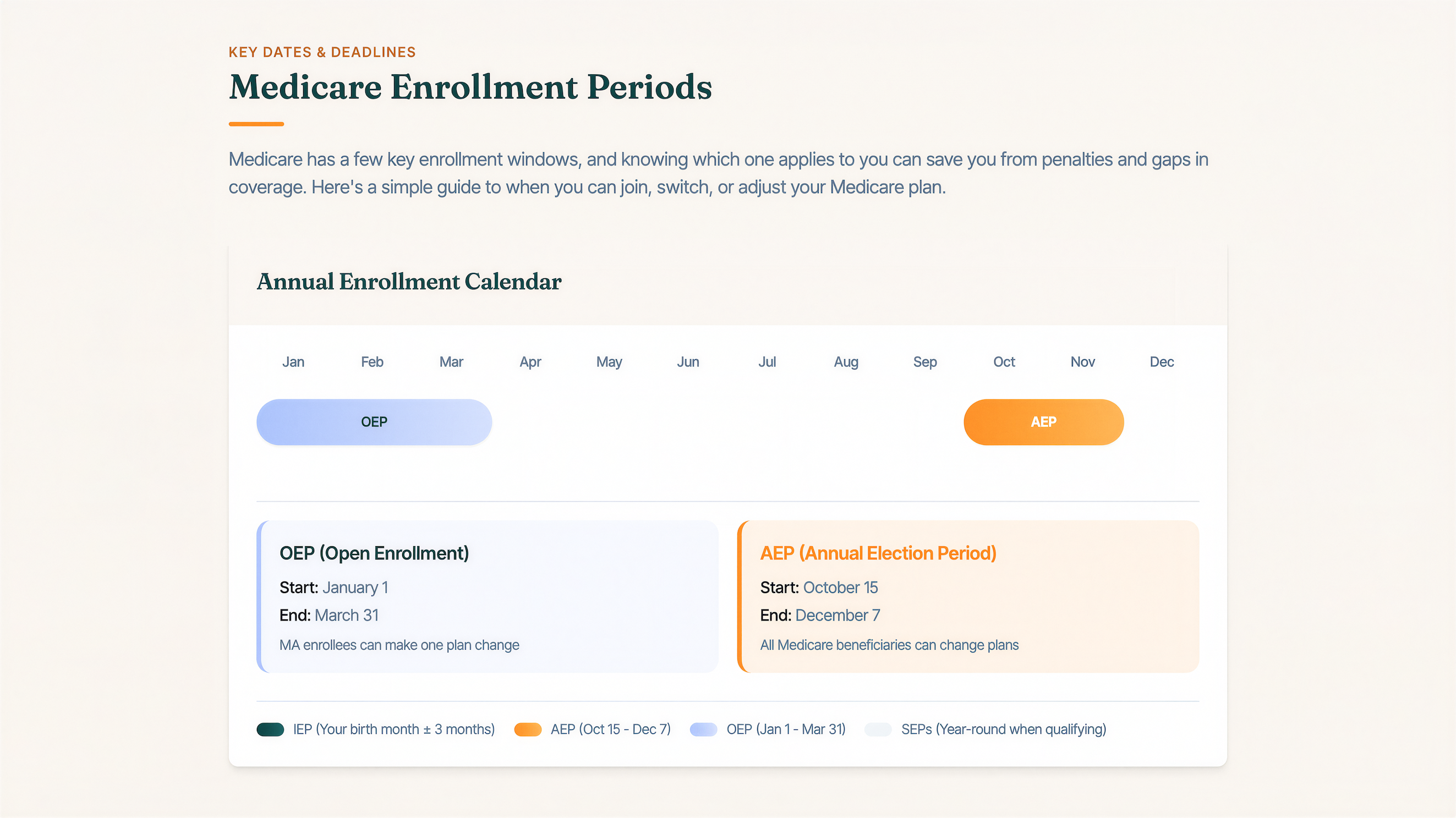 KEY DATES & DEADLINES

Medicare Enrollment Periods

Medicare has a few key enrollment windows, and knowing which one applies to you can save you from penalties and gaps in coverage. Here's a simple guide to when you can join, switch, or adjust your Medicare plan.

Annual Enrollment Calendar

Jan Feb Mar Apr May Jun Jul Aug Sep Oct Nov Dec

OEP

AEP

OEP (Open Enrollment)

Start: January 1

End: March 31

MA enrollees can make one plan change

AEP (Annual Election Period)

Start: October 15

End: December 7

All Medicare beneficiaries can change plans

IEP (Your birth month ± 3 months) AEP (Oct 15 - Dec 7) OEP (Jan 1 - Mar 31) SEPs (Year-round when qualifying)